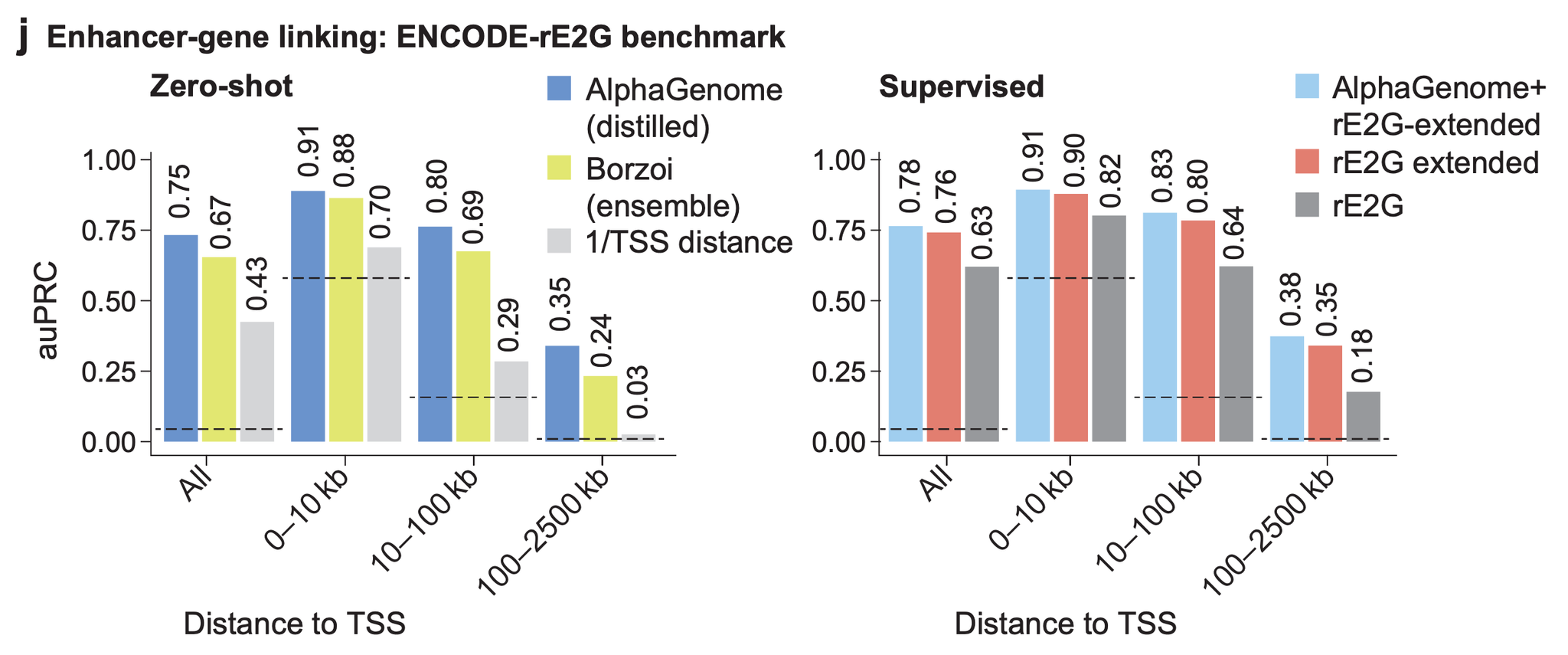 j Enhancer-gene linking: ENCODE-rE2G benchmark

Zero-shot

AlphaGenome (distilled)
Borzoi (ensemble)
1/TSS distance

auPRC

1.00
0.75
0.50
0.25
0.00

0.75 0.67 0.43
0.91 0.88 0.70
0.80 0.69 0.29
0.35 0.24 0.03

All
0–10 kb
10–100 kb
100–2500 kb

Distance to TSS

Supervised

AlphaGenome+ rE2G-extended
rE2G extended
rE2G

1.00
0.75
0.50
0.25
0.00

0.78 0.76 0.63
0.91 0.90 0.82
0.83 0.80 0.64
0.38 0.35 0.18

All
0–10 kb
10–100 kb
100–2500 kb

Distance to TSS